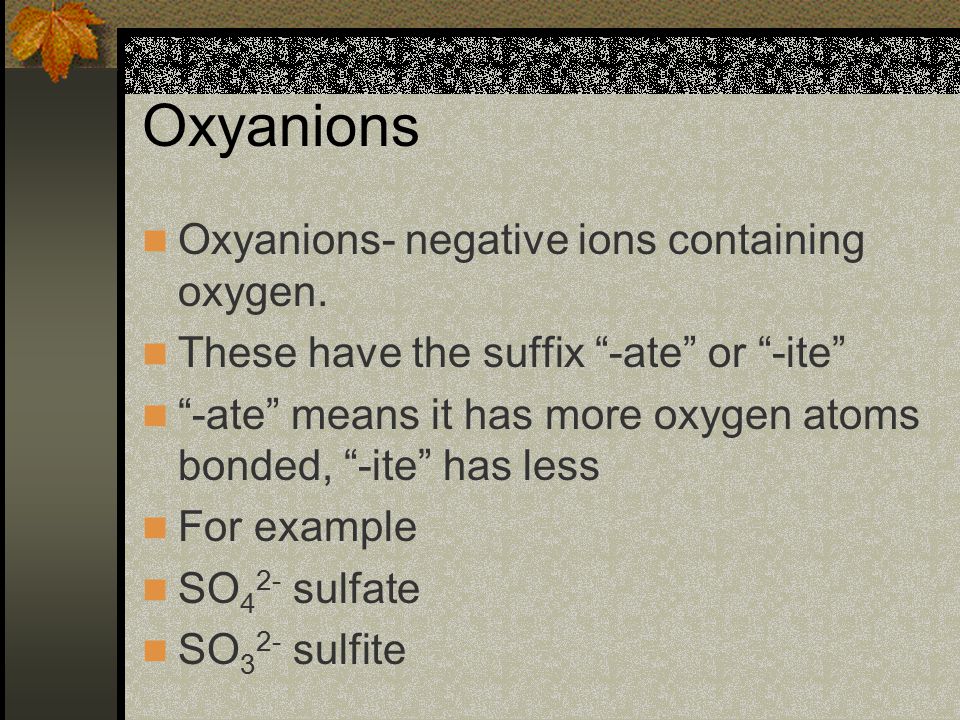 Oxyanions

Oxyanions- negative ions containing oxygen.

These have the suffix “-ate” or “-ite”

“-ate” means it has more oxygen atoms bonded, “-ite” has less

For example

$SO_4^{2-}$ sulfate

$SO_3^{2-}$ sulfite